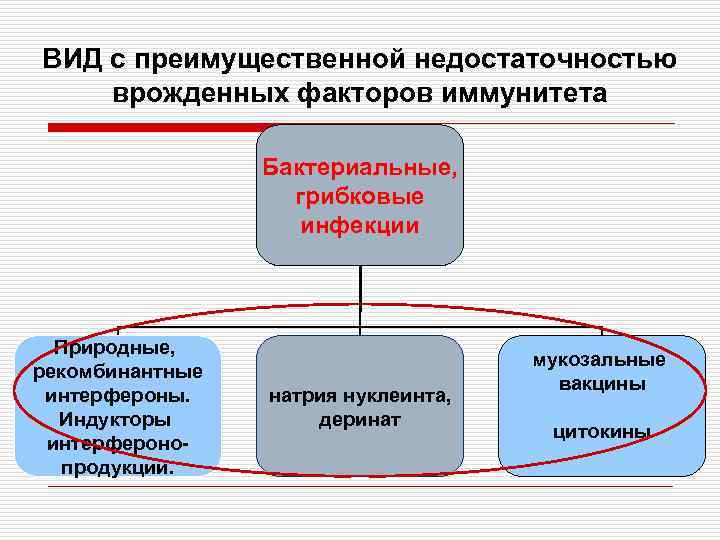 ВИД с преимущественной недостаточностью врожденных факторов иммунитета

Бактериальные, грибковые инфекции

Природные, рекомбинантные интерфероны. Индукторы интерфероно-продукции.

натрия нуклеинта, деринат

мукозальные вакцины

цитокины